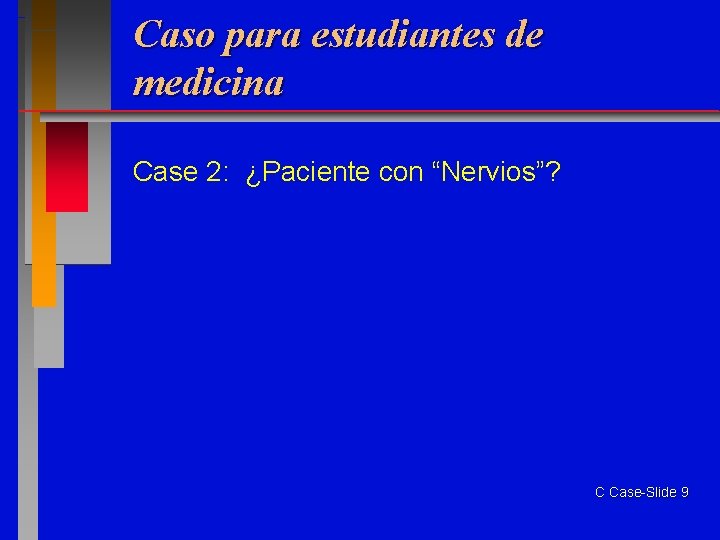 Caso para estudiantes de medicina

Case 2: ¿Paciente con “Nervios”?

C Case-Slide 9